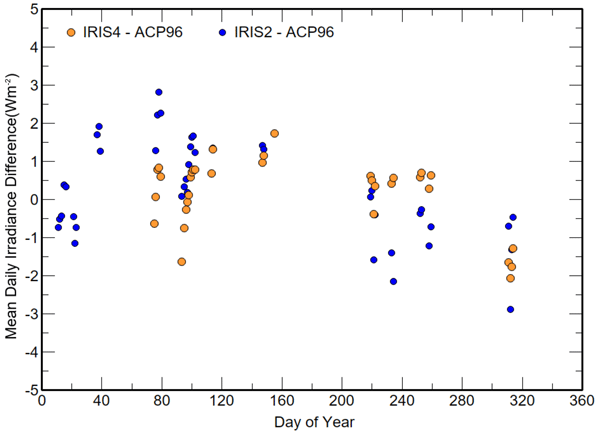 IRIS4 - ACP96
IRIS2 - ACP96

Mean Daily Irradiance Difference($Wm^{-2}$)

5
4
3
2
1
0
-1
-2
-3
-4
-5

0
40
80
120
160
200
240
280
320
360

Day of Year